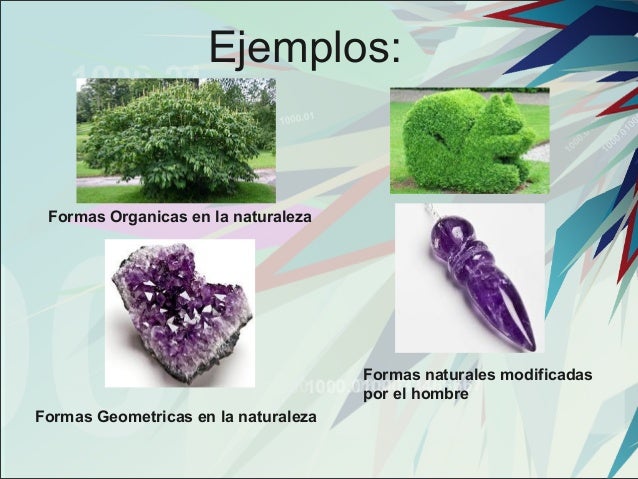 Ejemplos:

Formas Organicas en la naturaleza

Formas Geometricas en la naturaleza

Formas naturales modificadas por el hombre